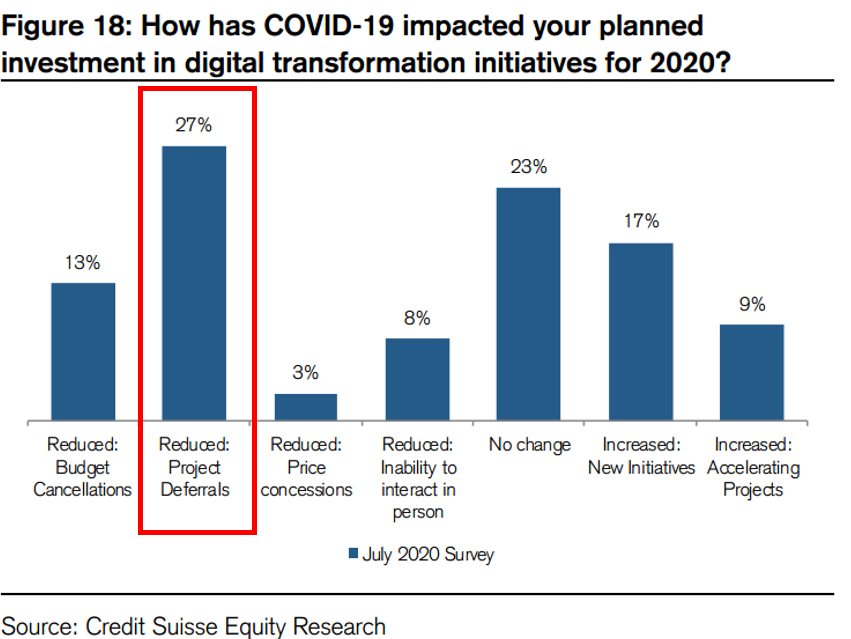 Figure 18: How has COVID-19 impacted your planned investment in digital transformation initiatives for 2020?

13%
27%
3%
8%
23%
17%
9%

Reduced: Budget Cancellations
Reduced: Project Deferrals
Reduced: Price concessions
Reduced: Inability to interact in person
No change
Increased: New Initiatives
Increased: Accelerating Projects

July 2020 Survey

Source: Credit Suisse Equity Research